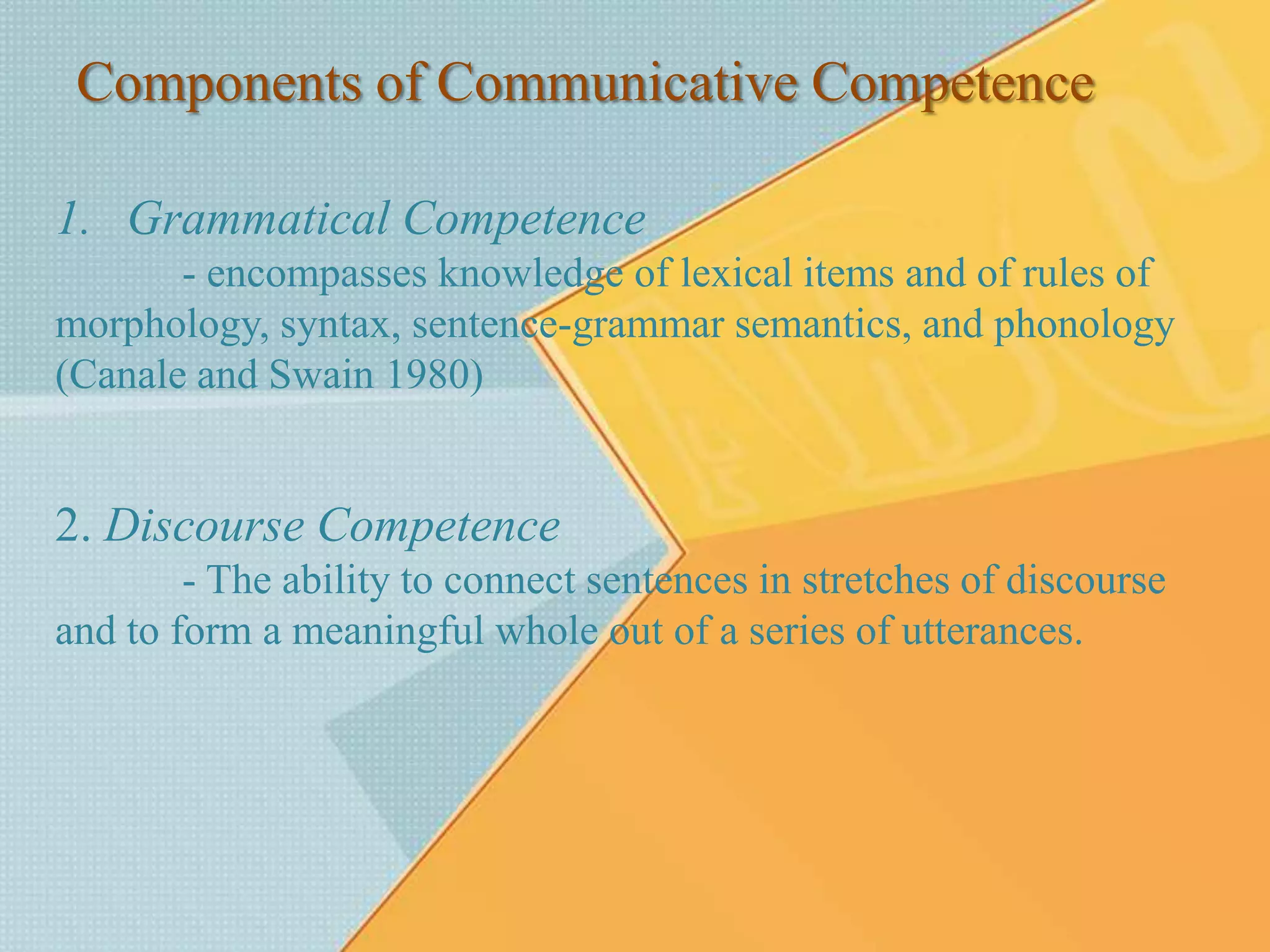 Components of Communicative Competence

1. Grammatical Competence

- encompasses knowledge of lexical items and of rules of morphology, syntax, sentence-grammar semantics, and phonology (Canale and Swain 1980)

2. Discourse Competence

- The ability to connect sentences in stretches of discourse and to form a meaningful whole out of a series of utterances.